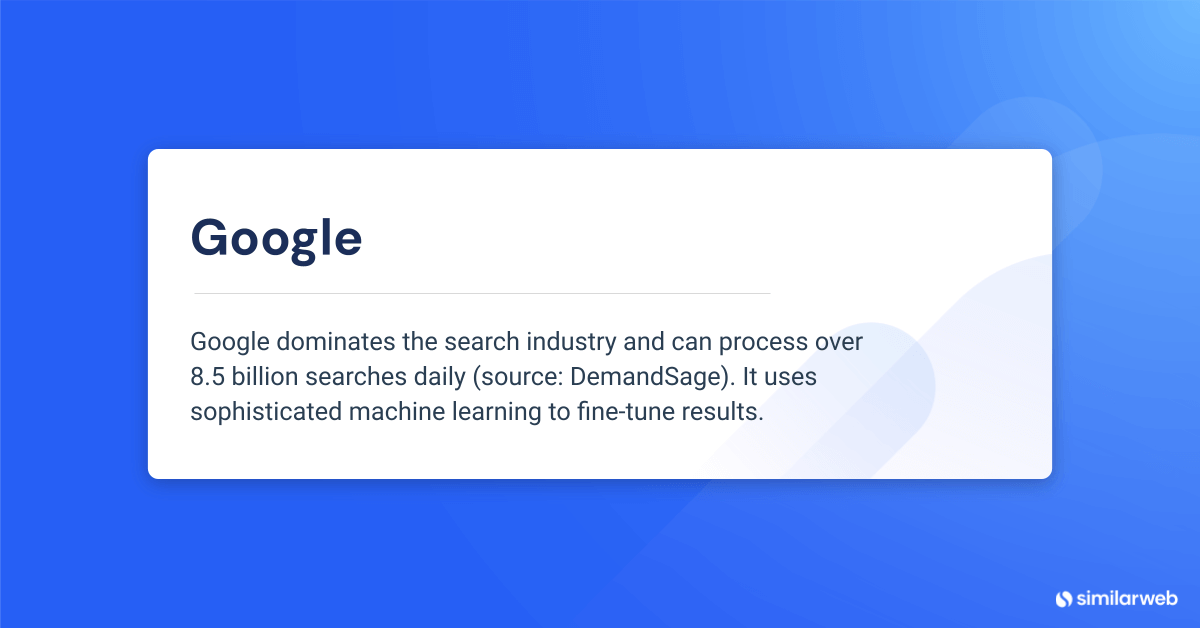 Google

Google dominates the search industry and can process over 8.5 billion searches daily (source: DemandSage). It uses sophisticated machine learning to fine-tune results.

similarweb